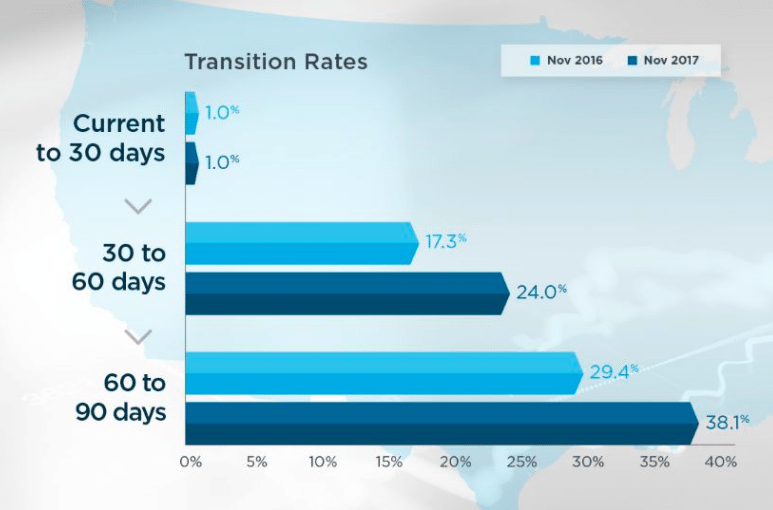 Transition Rates

Nov 2016 Nov 2017

Current to 30 days

1.0%

1.0%

30 to 60 days

17.3%

24.0%

60 to 90 days

29.4%

38.1%

0% 5% 10% 15% 20% 25% 30% 35% 40%